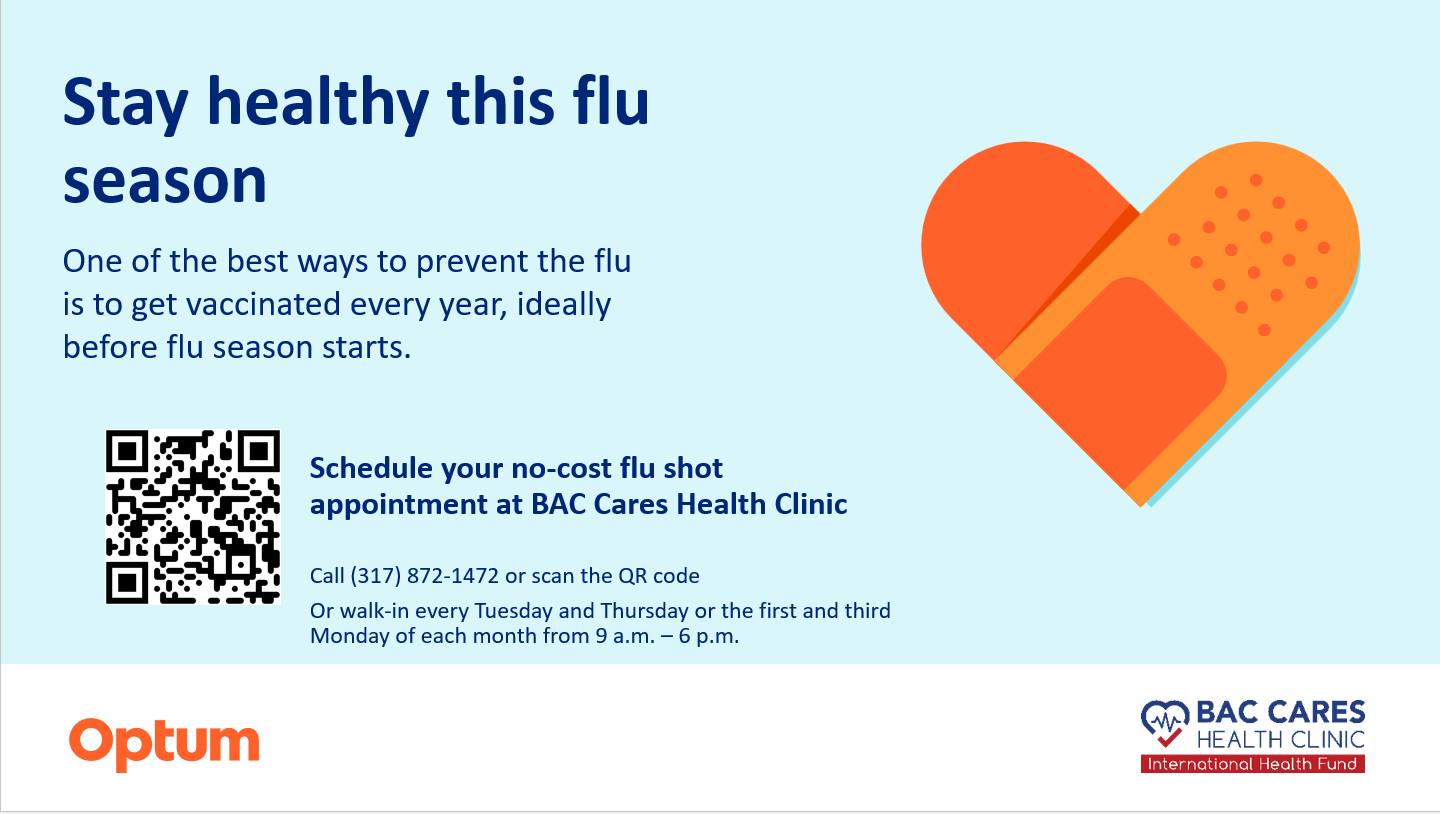 Stay healthy this flu season

One of the best ways to prevent the flu is to get vaccinated every year, ideally before flu season starts.

Schedule your no-cost flu shot appointment at BAC Cares Health Clinic

Call (317) 872-1472 or scan the QR code

Or walk-in every Tuesday and Thursday or the first and third Monday of each month from 9 a.m. – 6 p.m.

Optum

BAC CARES
HEALTH CLINIC
International Health Fund